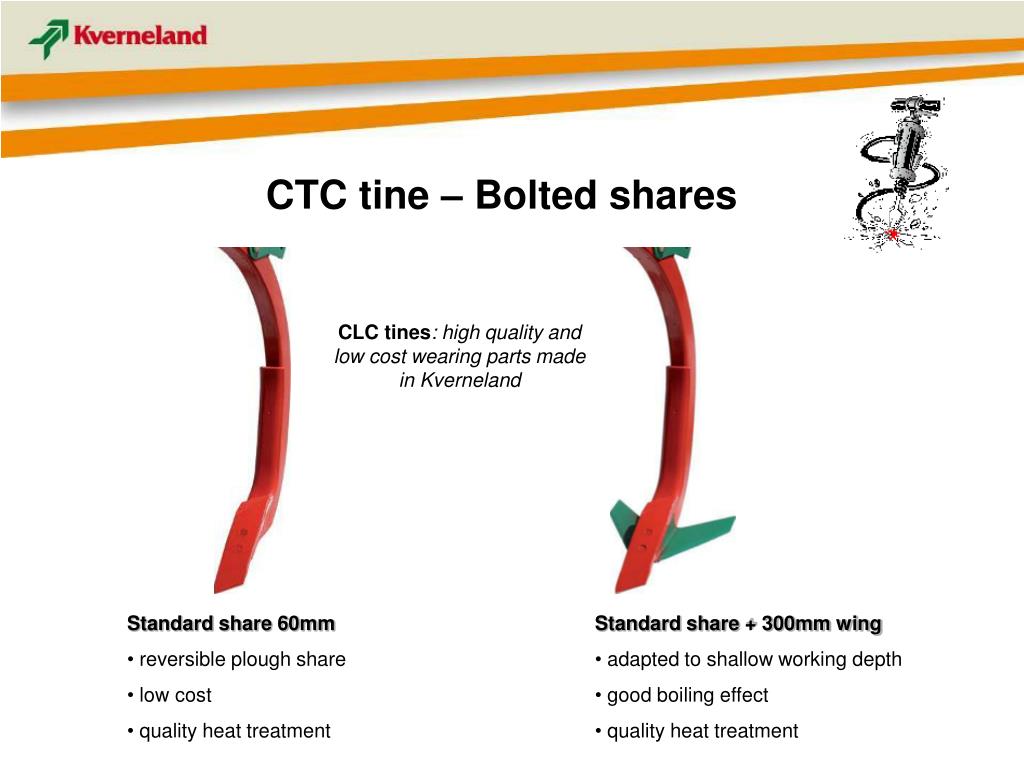 Kverneland

CTC tine – Bolted shares

CLC tines: high quality and low cost wearing parts made in Kverneland

Standard share 60mm
• reversible plough share
• low cost
• quality heat treatment

Standard share + 300mm wing
• adapted to shallow working depth
• good boiling effect
• quality heat treatment